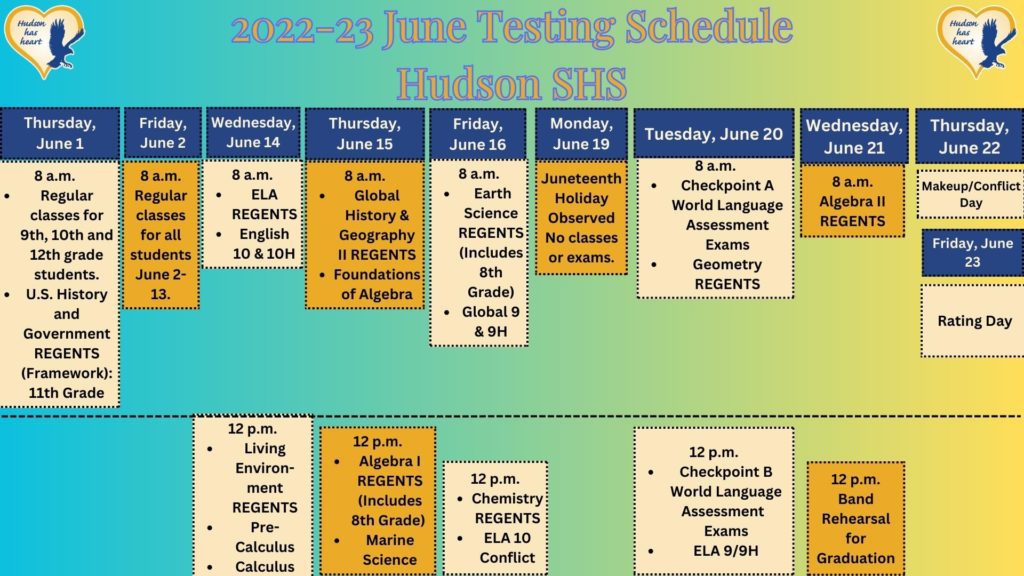 Hudson has heart

2022-23 June Testing Schedule
Hudson SHS

Hudson has heart

Thursday, June 1
8 a.m.
- Regular classes for 9th, 10th and 12th grade students.
- U.S. History and Government REGENTS (Framework): 11th Grade

Friday, June 2
8 a.m. Regular classes for all students June 2-13.

Wednesday, June 14
8 a.m.
- ELA REGENTS
- English 10 & 10H

12 p.m.
- Living Environment REGENTS
- Pre-Calculus
- Calculus

Thursday, June 15
8 a.m.
- Global History & Geography II REGENTS
- Foundations of Algebra

12 p.m.
- Algebra I REGENTS (Includes 8th Grade)
- Marine Science

Friday, June 16
8 a.m.
- Earth Science REGENTS (Includes 8th Grade)
- Global 9 & 9H

12 p.m.
- Chemistry REGENTS
- ELA 10 Conflict

Monday, June 19
Juneteenth Holiday Observed No classes or exams.

Tuesday, June 20
8 a.m.
- Checkpoint A World Language Assessment Exams
- Geometry REGENTS

12 p.m.
- Checkpoint B World Language Assessment Exams
- ELA 9/9H

Wednesday, June 21
8 a.m. Algebra II REGENTS

12 p.m. Band Rehearsal for Graduation

Thursday, June 22
Makeup/Conflict Day

Friday, June 23
Rating Day